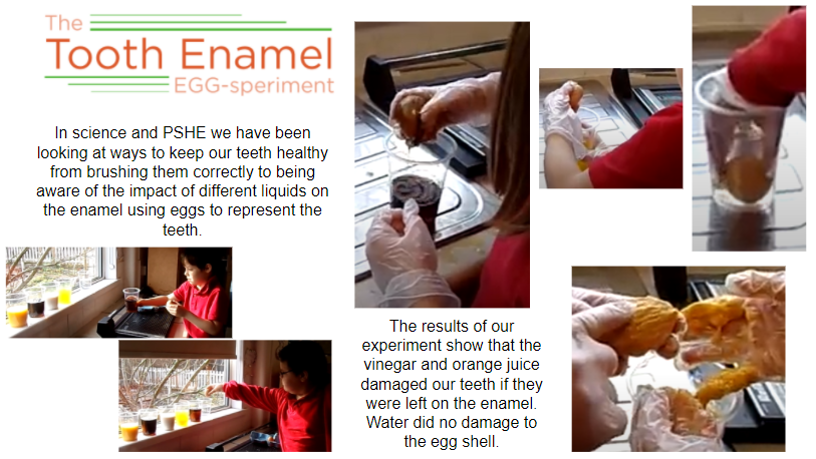 The
Tooth Enamel
EGG-speriment

In science and PSHE we have been looking at ways to keep our teeth healthy from brushing them correctly to being aware of the impact of different liquids on the enamel using eggs to represent the teeth.

The results of our experiment show that the vinegar and orange juice damaged our teeth if they were left on the enamel. Water did no damage to the egg shell.